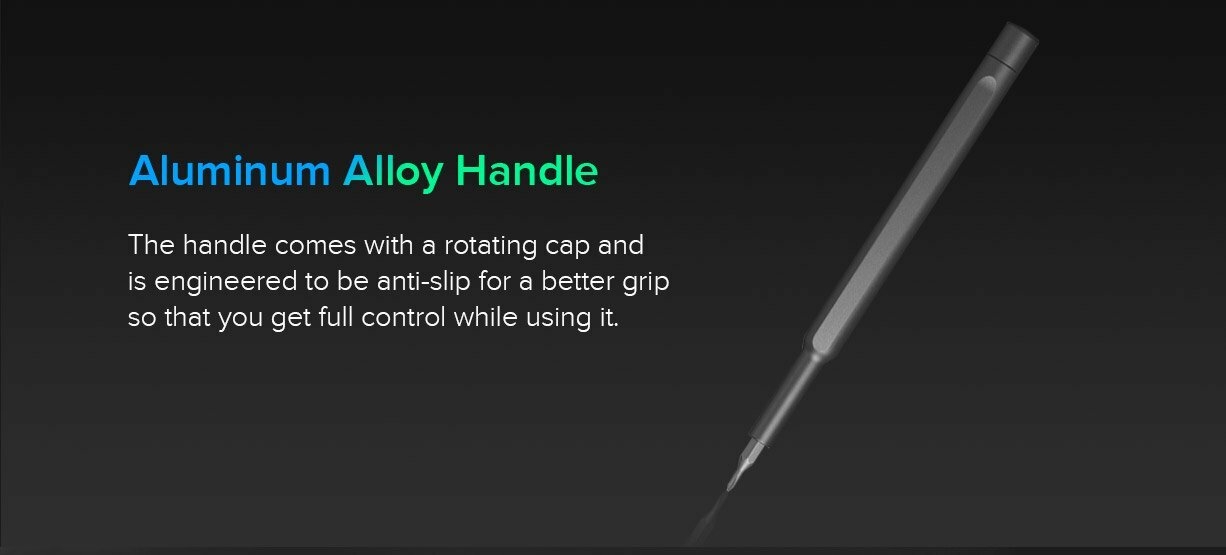 Aluminum Alloy Handle

The handle comes with a rotating cap and is engineered to be anti-slip for a better grip so that you get full control while using it.